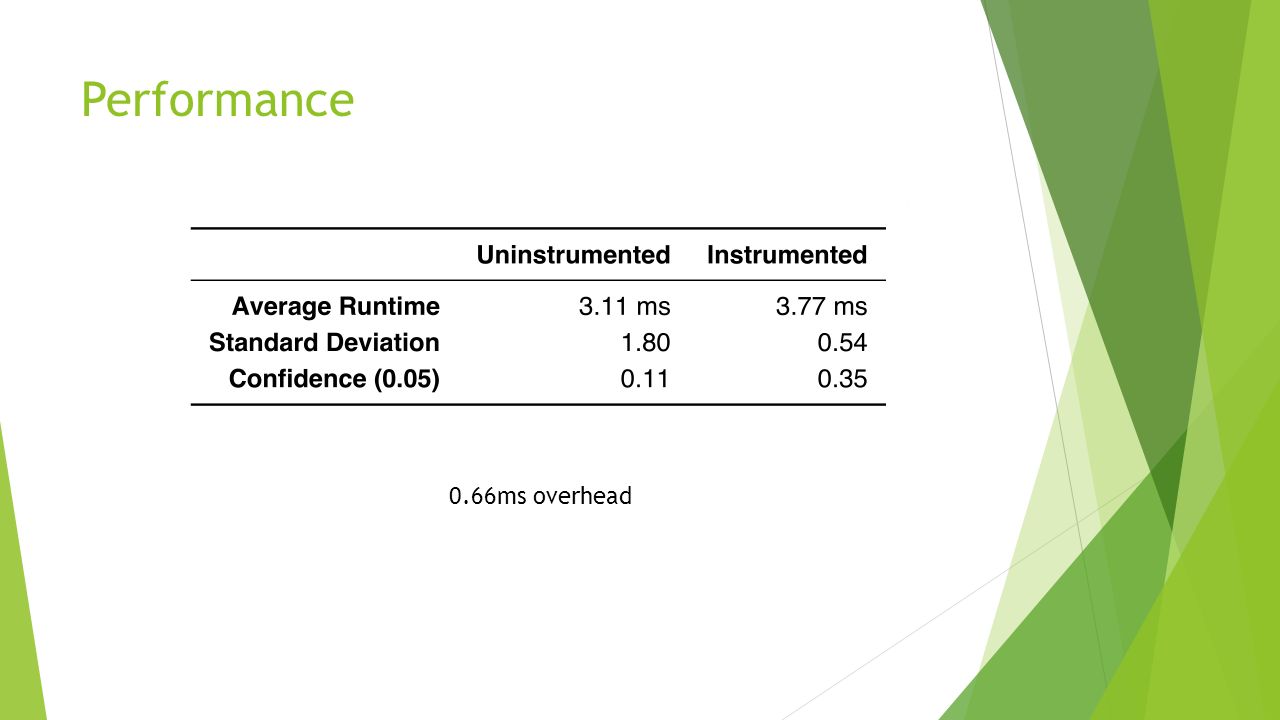 Performance

| | Uninstrumented | Instrumented |
|---|---|---|
| Average Runtime | 3.11 ms | 3.77 ms |
| Standard Deviation | 1.80 | 0.54 |
| Confidence (0.05) | 0.11 | 0.35 |

0.66ms overhead